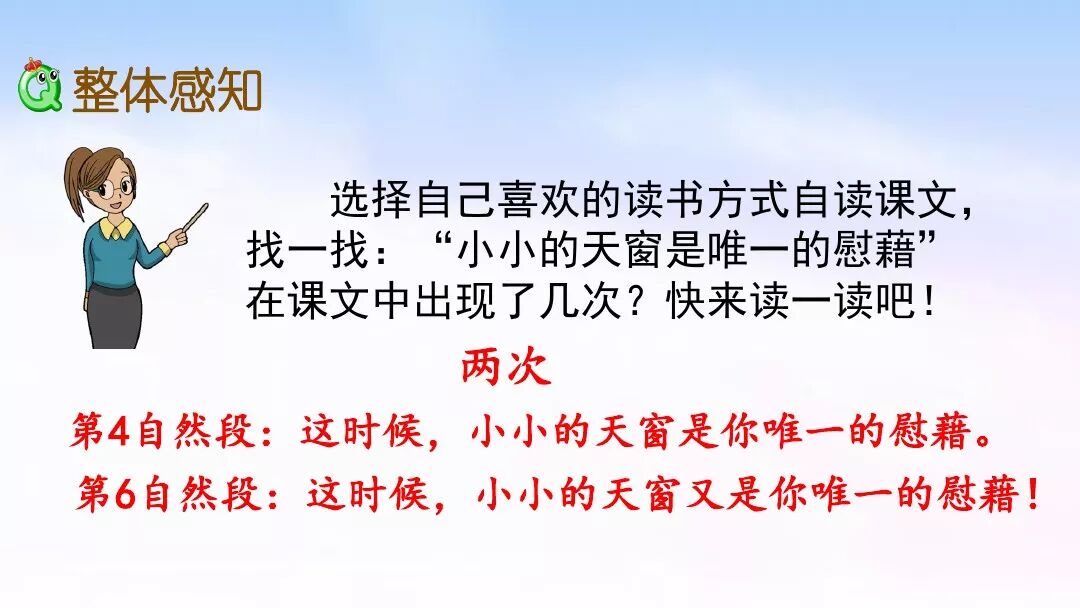 整体感知

选择自己喜欢的读书方式自读课文，找一找：“小小的天窗是唯一的慰藉”在课文中出现了几次？快来读一读吧！

两次

第4自然段：这时候，小小的天窗是你唯一的慰藉。

第6自然段：这时候，小小的天窗又是你唯一的慰藉！